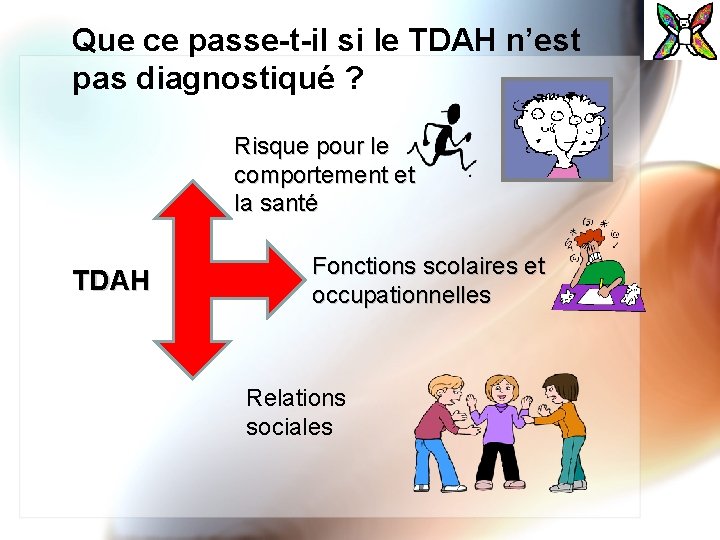 Que ce passe-t-il si le TDAH n'est pas diagnostiqué ?

Risque pour le comportement et la santé

TDAH

Fonctions scolaires et occupationnelles

Relations sociales